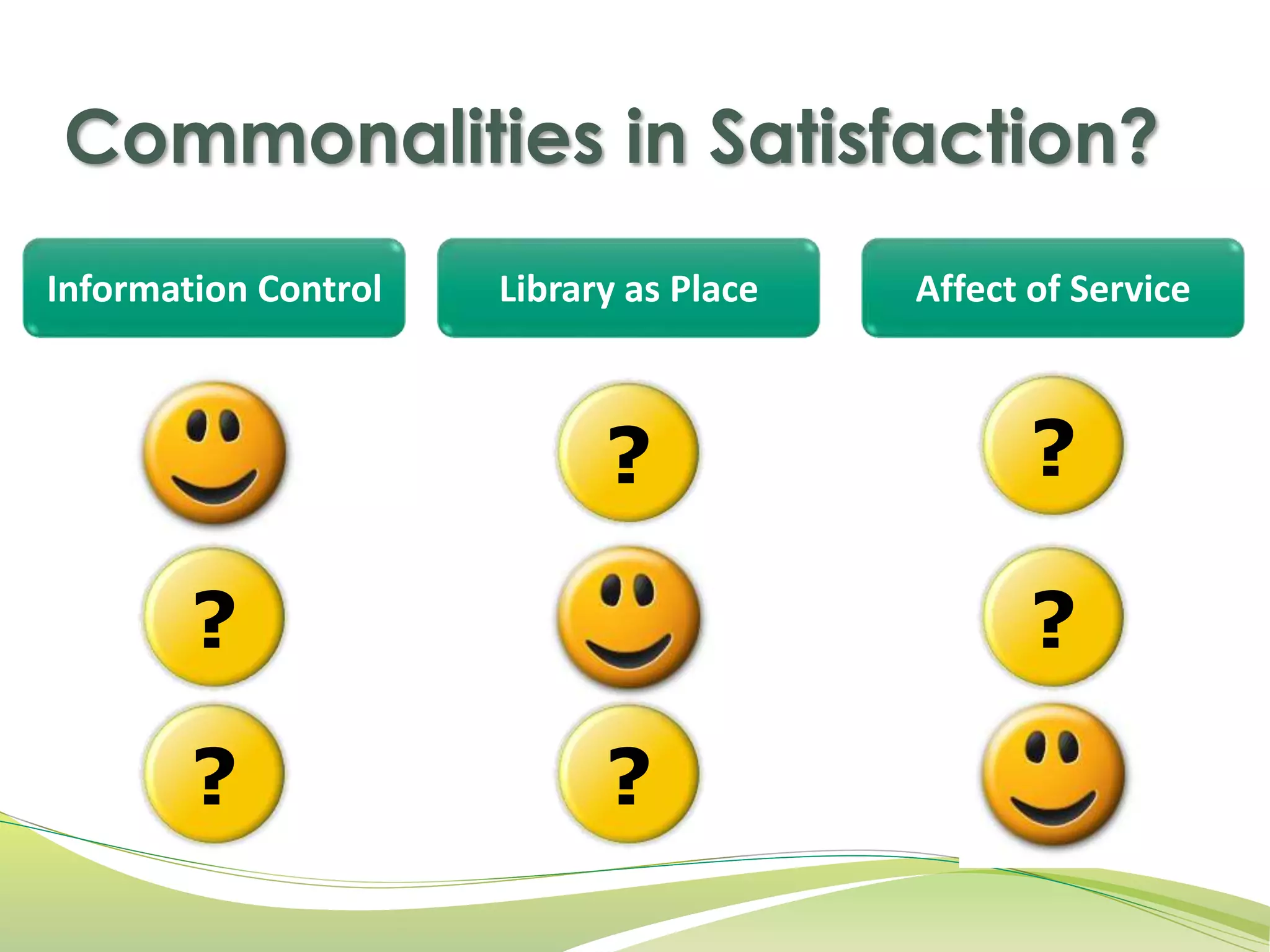 Commonalities in Satisfaction?

Information Control

?

?

Library as Place

?

?

Affect of Service

?

?